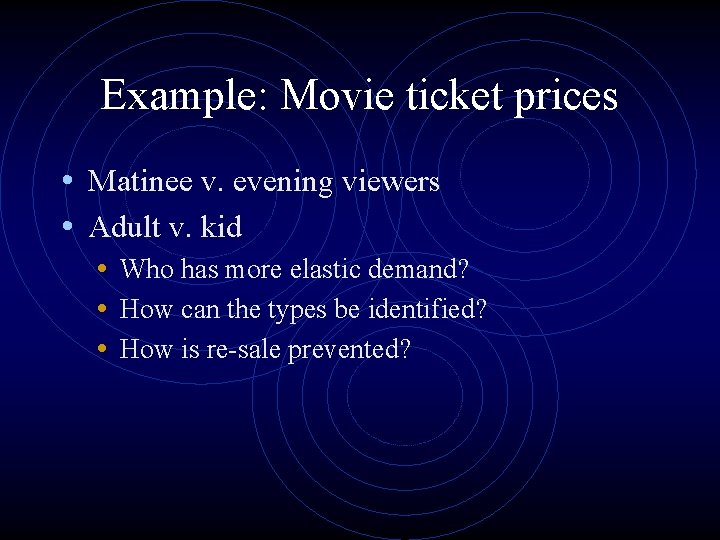 Example: Movie ticket prices

• Matinee v. evening viewers
• Adult v. kid
  • Who has more elastic demand?
  • How can the types be identified?
  • How is re-sale prevented?